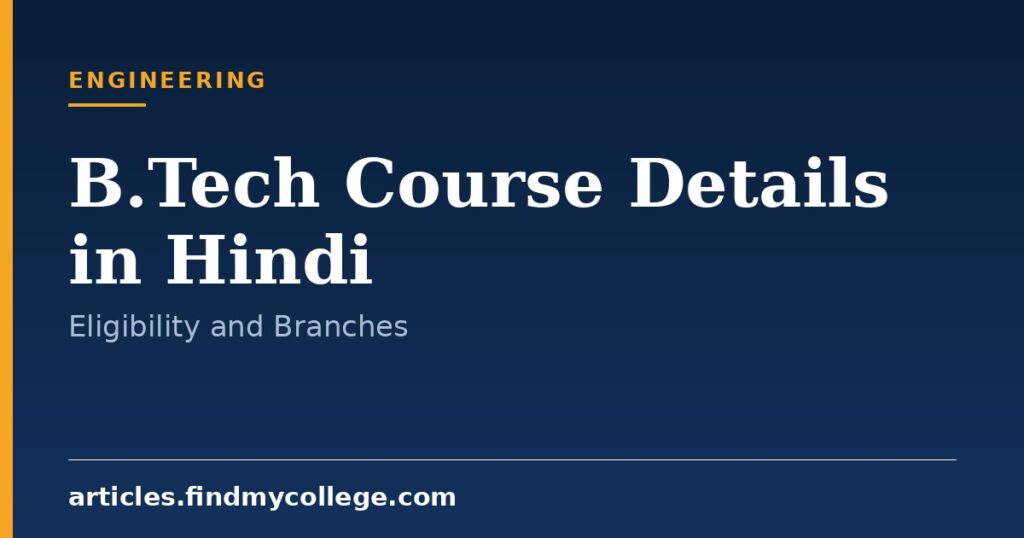 ENGINEERING

B.Tech Course Details in Hindi

Eligibility and Branches

articles.findmycollege.com